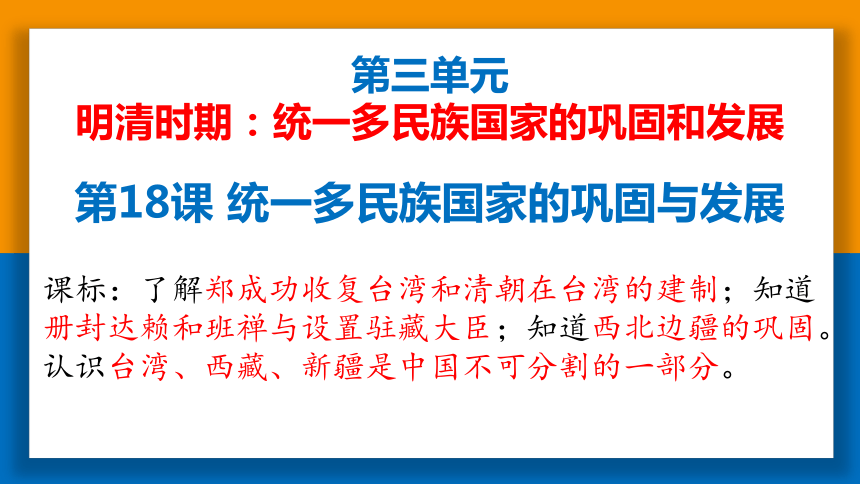 第三单元
明清时期：统一多民族国家的巩固和发展

第18课 统一多民族国家的巩固与发展

课标：了解郑成功收复台湾和清朝在台湾的建制；知道册封达赖和班禅与设置驻藏大臣；知道西北边疆的巩固。认识台湾、西藏、新疆是中国不可分割的一部分。